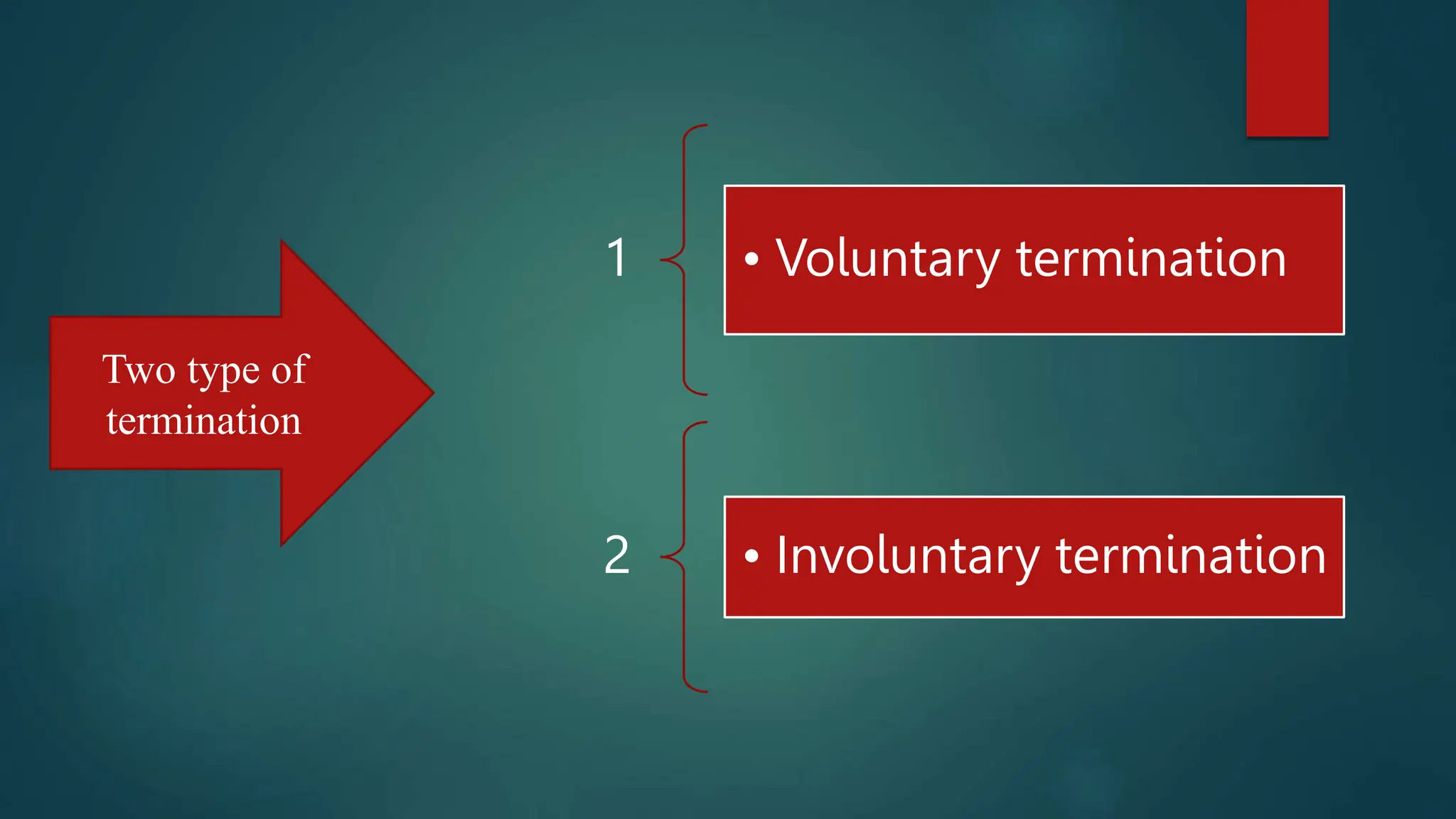 Two type of termination

1

• Voluntary termination

2

• Involuntary termination